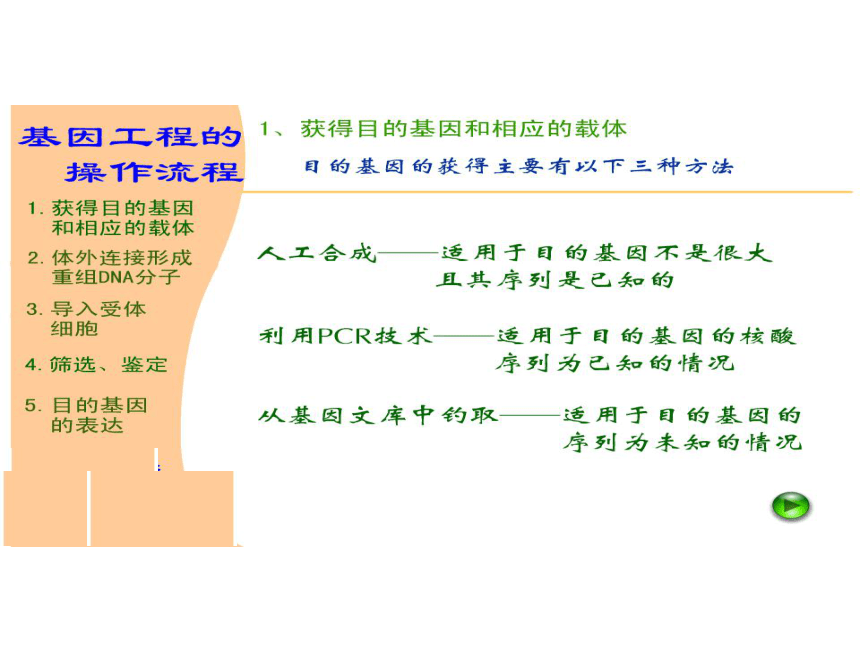 基因工程的操作流程

1. 获得目的基因和相应的载体

2. 体外连接形成重组DNA分子

3. 导入受体细胞

4. 筛选、鉴定

5. 目的基因的表达

1、获得目的基因和相应的载体

目的基因的获得主要有以下三种方法

人工合成——适用于目的基因不是很大且其序列是已知的

利用PCR技术——适用于目的基因的核酸序列为已知的情况

从基因文库中钓取——适用于目的基因的序列为未知的情况